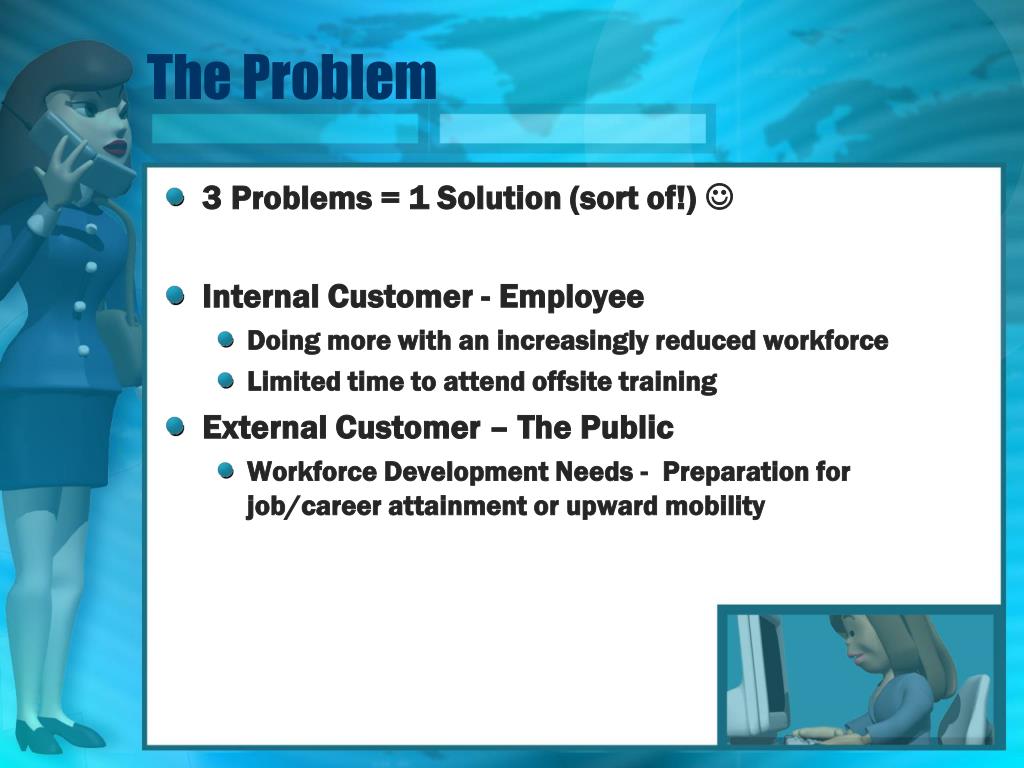 The Problem

3 Problems = 1 Solution (sort of!) ☺

Internal Customer - Employee

Doing more with an increasingly reduced workforce

Limited time to attend offsite training

External Customer – The Public

Workforce Development Needs - Preparation for job/career attainment or upward mobility